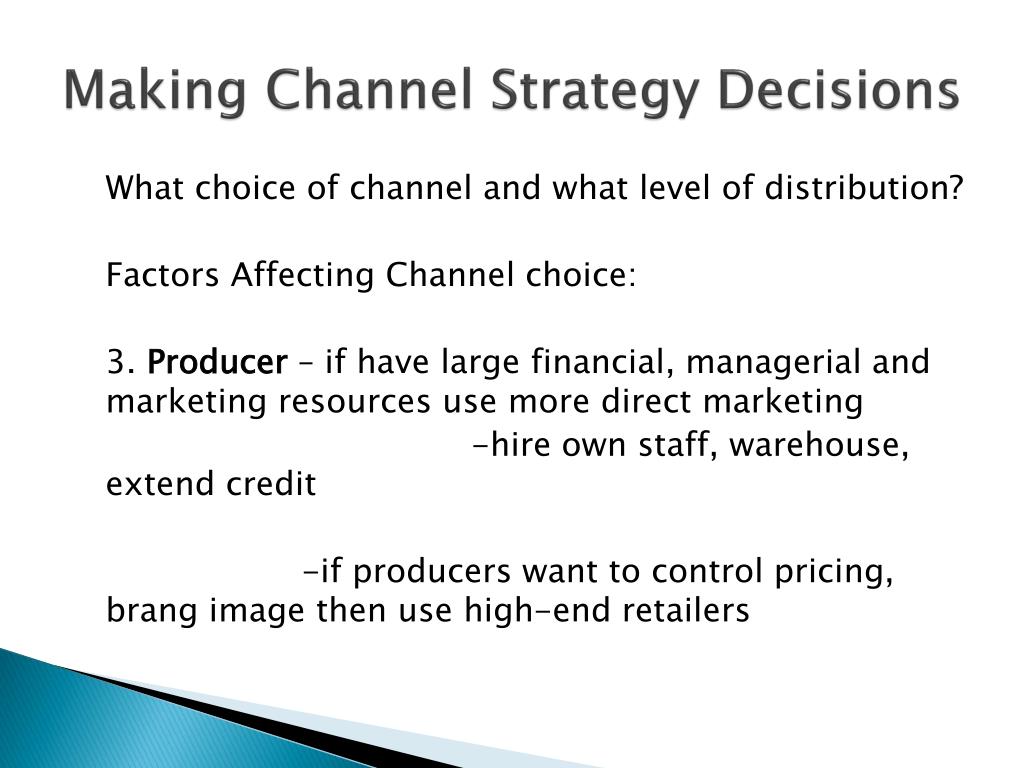 Making Channel Strategy Decisions

What choice of channel and what level of distribution?

Factors Affecting Channel choice:

3. Producer – if have large financial, managerial and marketing resources use more direct marketing

-hire own staff, warehouse, extend credit

-if producers want to control pricing, brang image then use high-end retailers